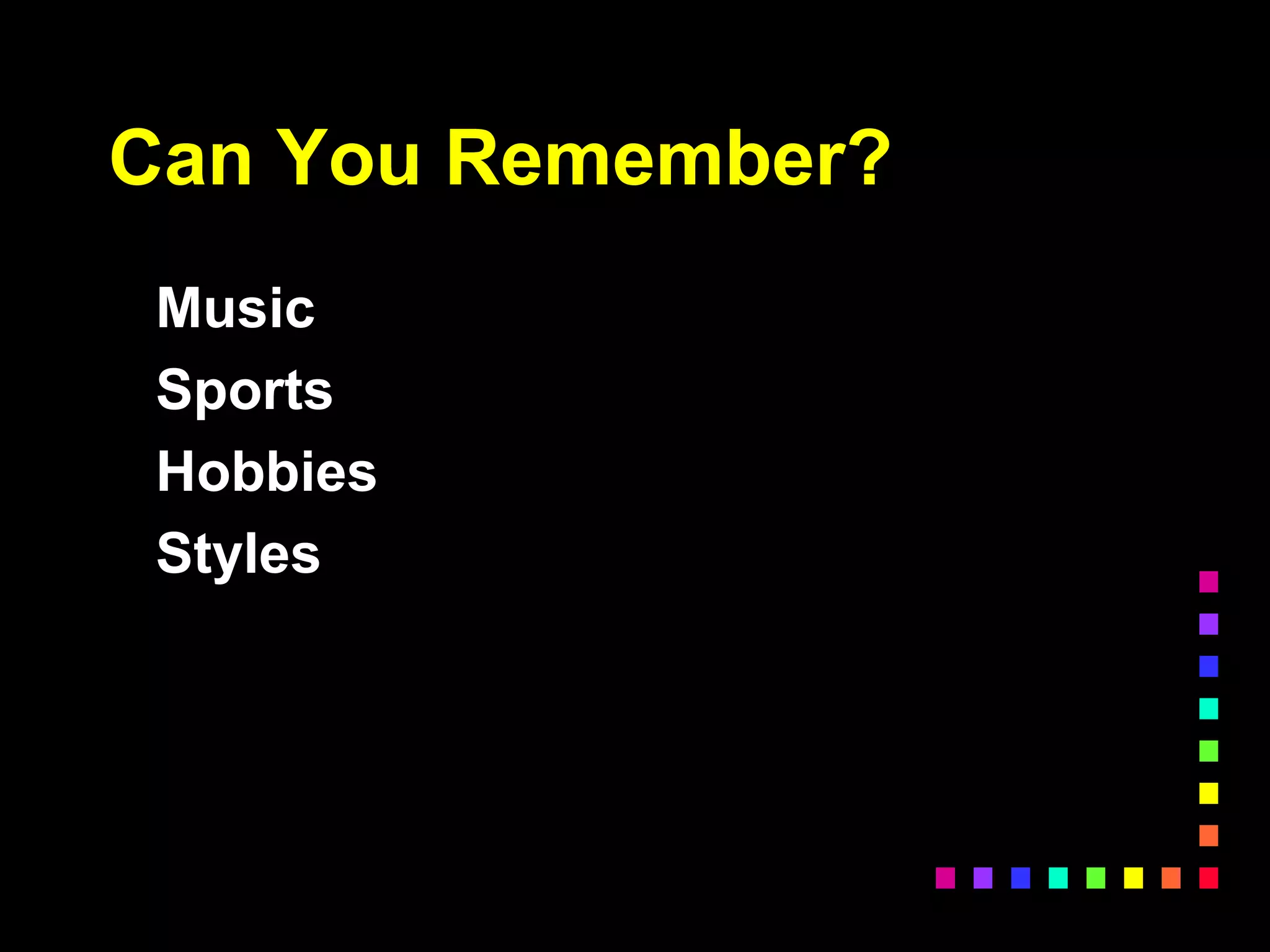 Can You Remember?

Music

Sports

Hobbies

Styles